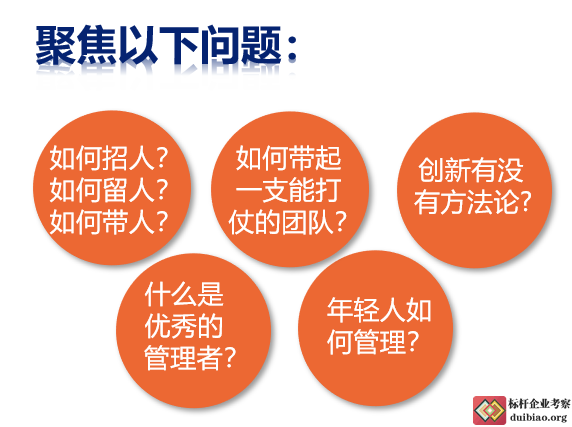 聚焦以下问题：

如何招人？
如何留人？
如何带人？

如何带起一支能打仗的团队？

创新有没有方法论？

什么是优秀的管理者？

年轻人如何管理？

标杆企业考察
duibiao.org